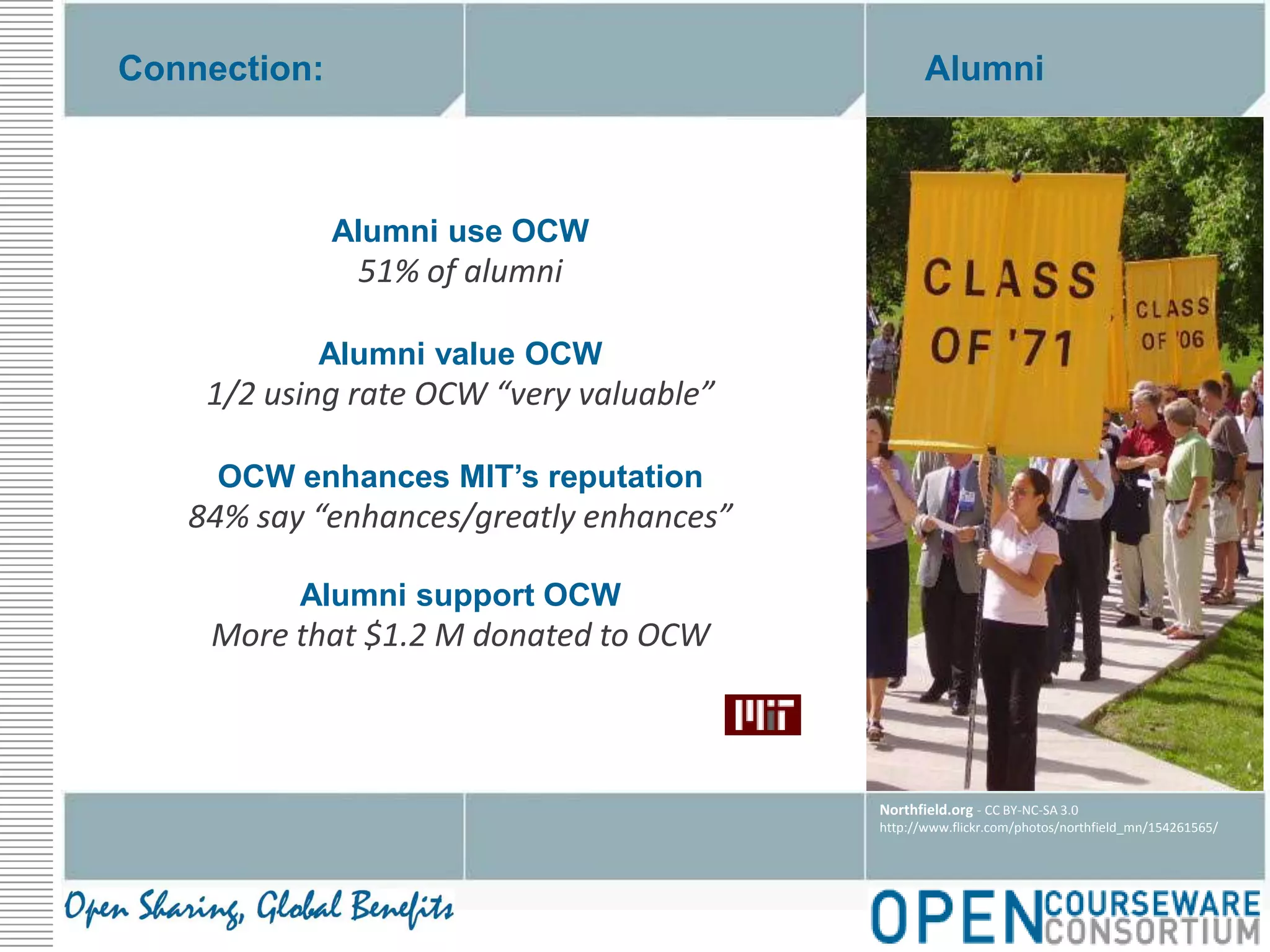 Connection:

Alumni

Alumni use OCW
51% of alumni

Alumni value OCW
1/2 using rate OCW “very valuable”

OCW enhances MIT’s reputation
84% say “enhances/greatly enhances”

Alumni support OCW
More that $1.2 M donated to OCW

MIT

CLASS OF '71

CLASS OF '06

Northfield.org - CC BY-NC-SA 3.0
http://www.flickr.com/photos/northfield_mn/154261565/

Open Sharing, Global Benefits

OPEN COURSEWARE CONSORTIUM